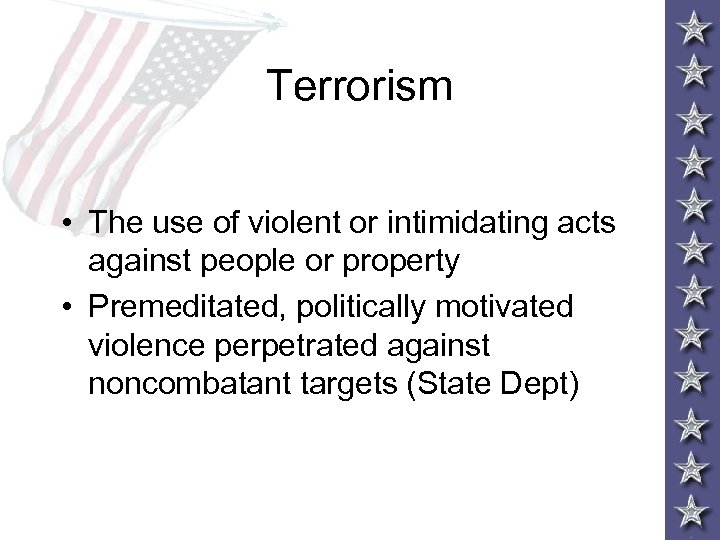 Terrorism

• The use of violent or intimidating acts against people or property
• Premeditated, politically motivated violence perpetrated against noncombatant targets (State Dept)